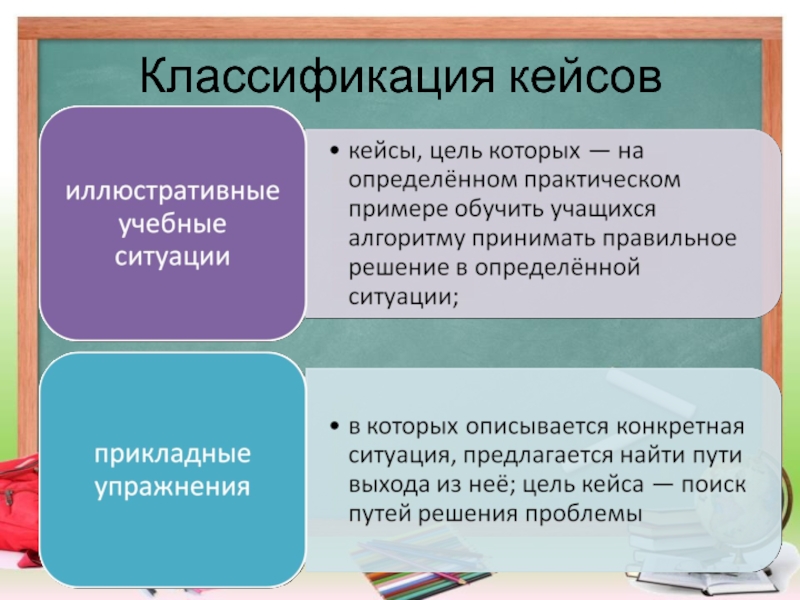 Классификация кейсов

иллюстративные учебные ситуации

• кейсы, цель которых — на определённом практическом примере обучить учащихся алгоритму принимать правильное решение в определённой ситуации;

прикладные упражнения

• в которых описывается конкретная ситуация, предлагается найти пути выхода из неё; цель кейса — поиск путей решения проблемы